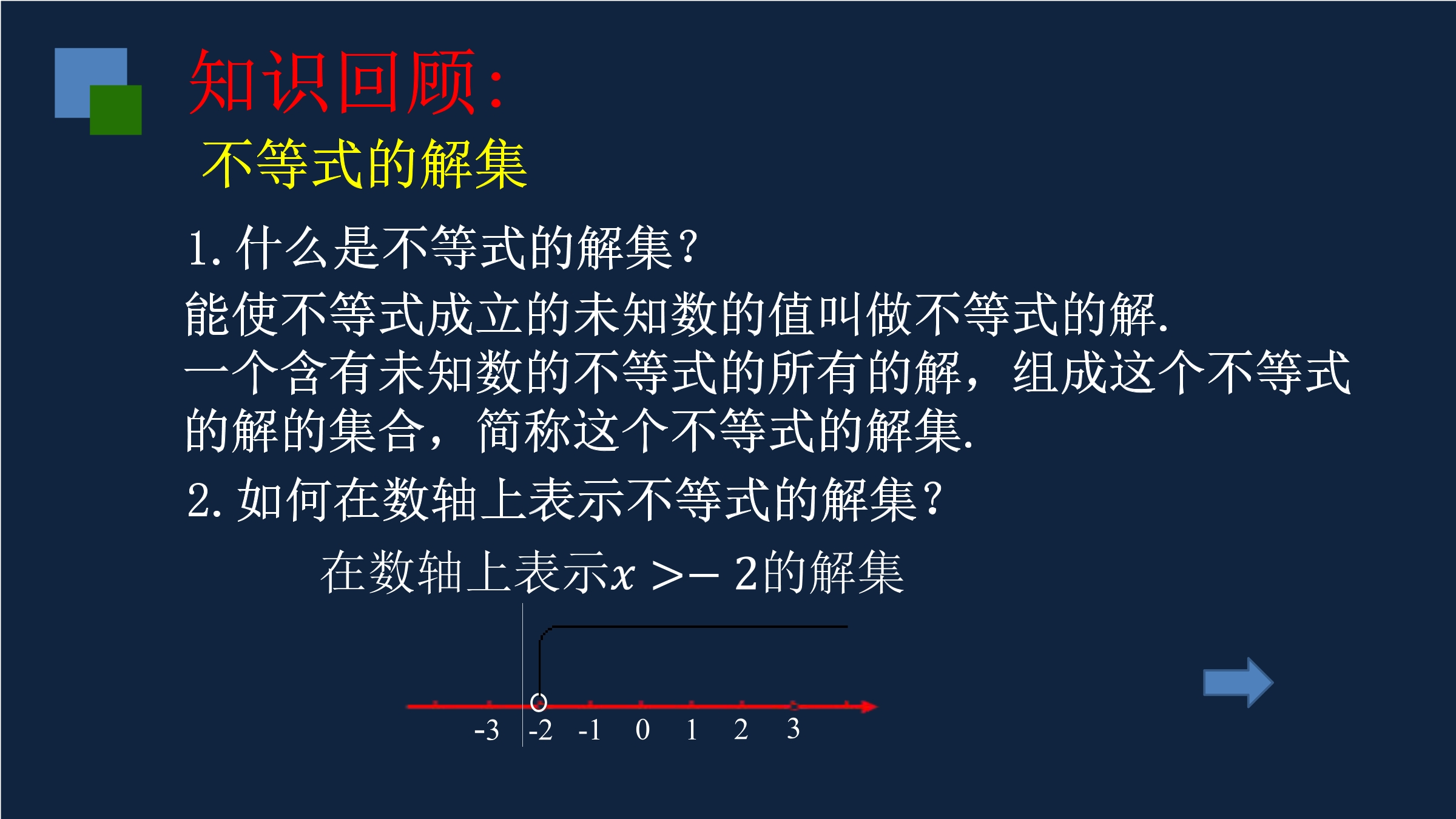 知识回顾:

不等式的解集

1. 什么是不等式的解集?

能使不等式成立的未知数的值叫做不等式的解.

一个含有未知数的不等式的所有的解，组成这个不等式的解的集合，简称这个不等式的解集.

2. 如何在数轴上表示不等式的解集?

在数轴上表示$x > -2$的解集

-3 -2 -1 0 1 2 3